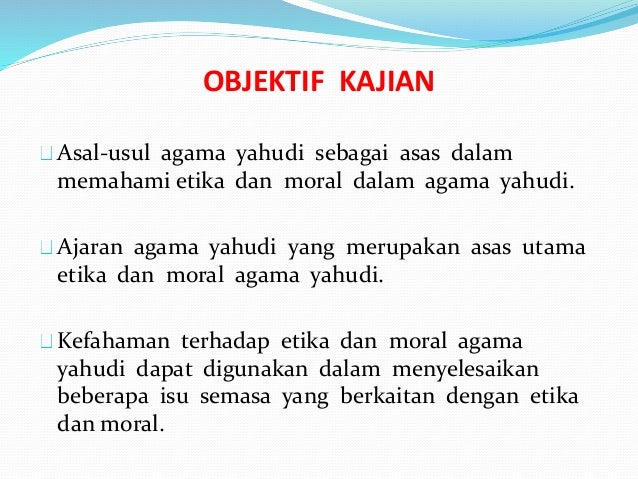 OBJEKTIF KAJIAN

Asal-usul agama yahudi sebagai asas dalam memahami etika dan moral dalam agama yahudi.

Ajaran agama yahudi yang merupakan asas utama etika dan moral agama yahudi.

Kefahaman terhadap etika dan moral agama yahudi dapat digunakan dalam menyelesaikan beberapa isu semasa yang berkaitan dengan etika dan moral.